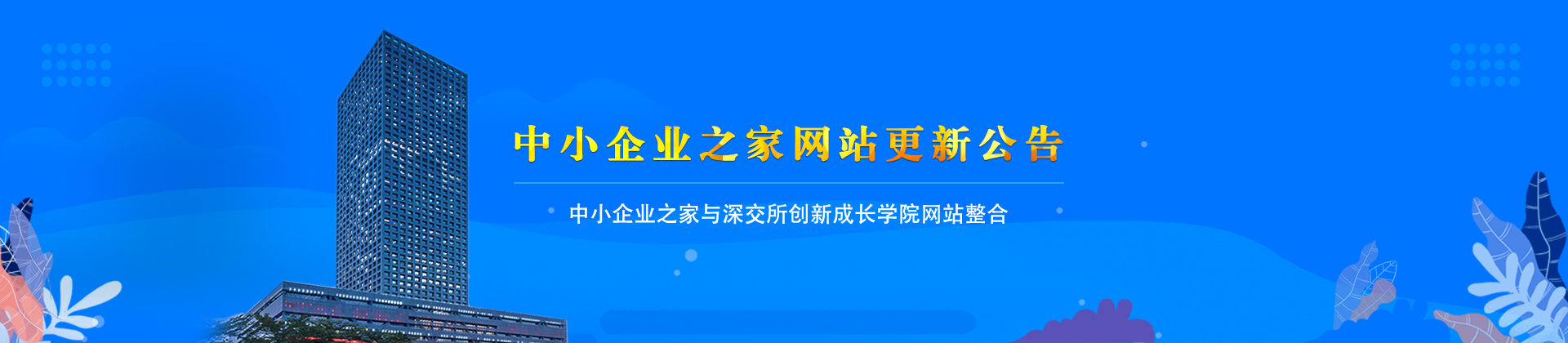 中小企业之家网站更新公告

中小企业之家与深交所创新成长学院网站整合